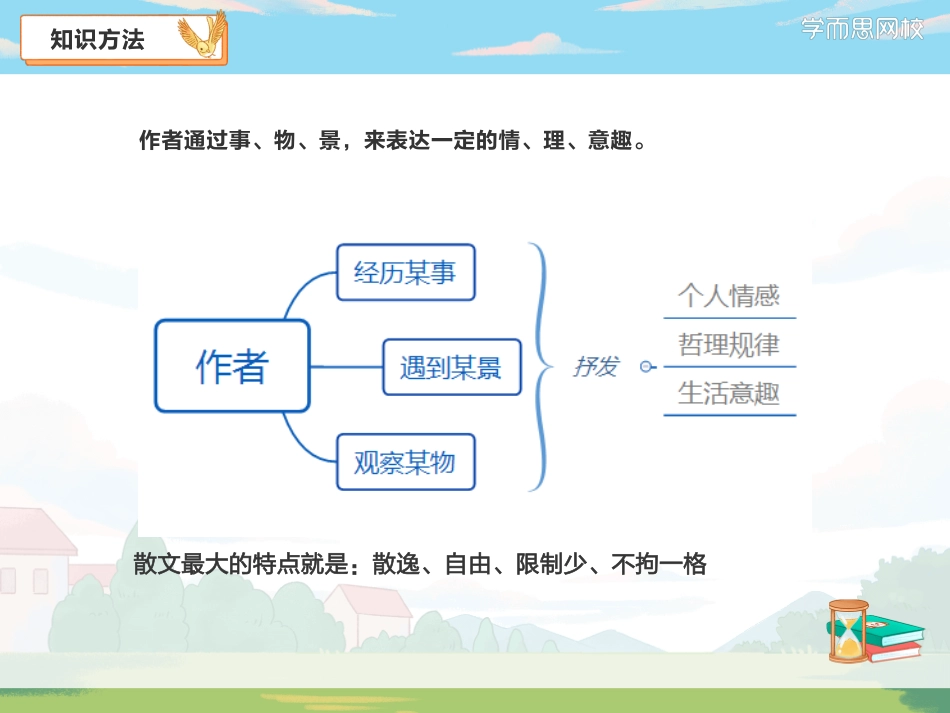 知识方法

学而思网校

作者通过事、物、景，来表达一定的情、理、意趣。

作者

经历某事

遇到某景

观察某物

抒发

个人情感

哲理规律

生活意趣

散文最大的特点就是：散逸、自由、限制少、不拘一格